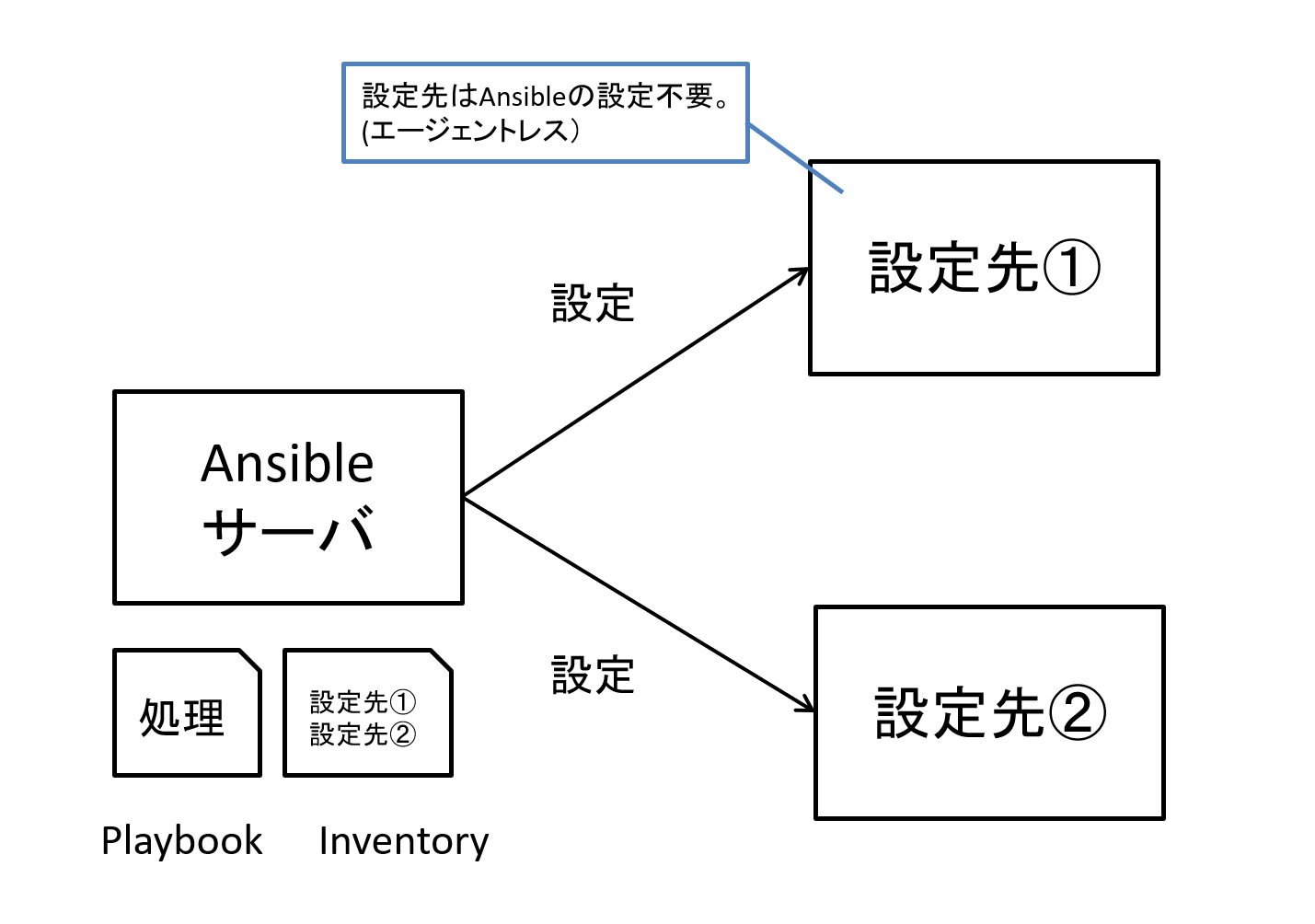 設定先はAnsibleの設定不要。
(エージェントレス)

設定先①

設定

Ansible
サーバ

設定

設定先②

処理

設定先①
設定先②

Playbook

Inventory